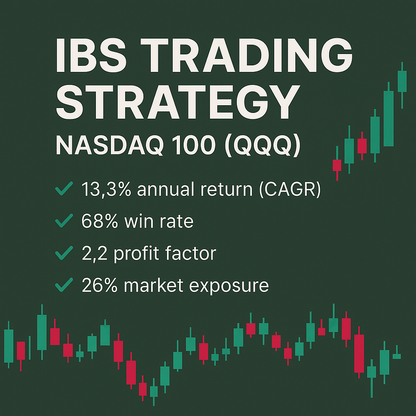 IBS TRADING STRATEGY

NASDAQ 100 (QQQ)

✓ 13,3% annual return (CAGR)
✓ 68% win rate
✓ 2,2 profit factor
✓ 26% market exposure